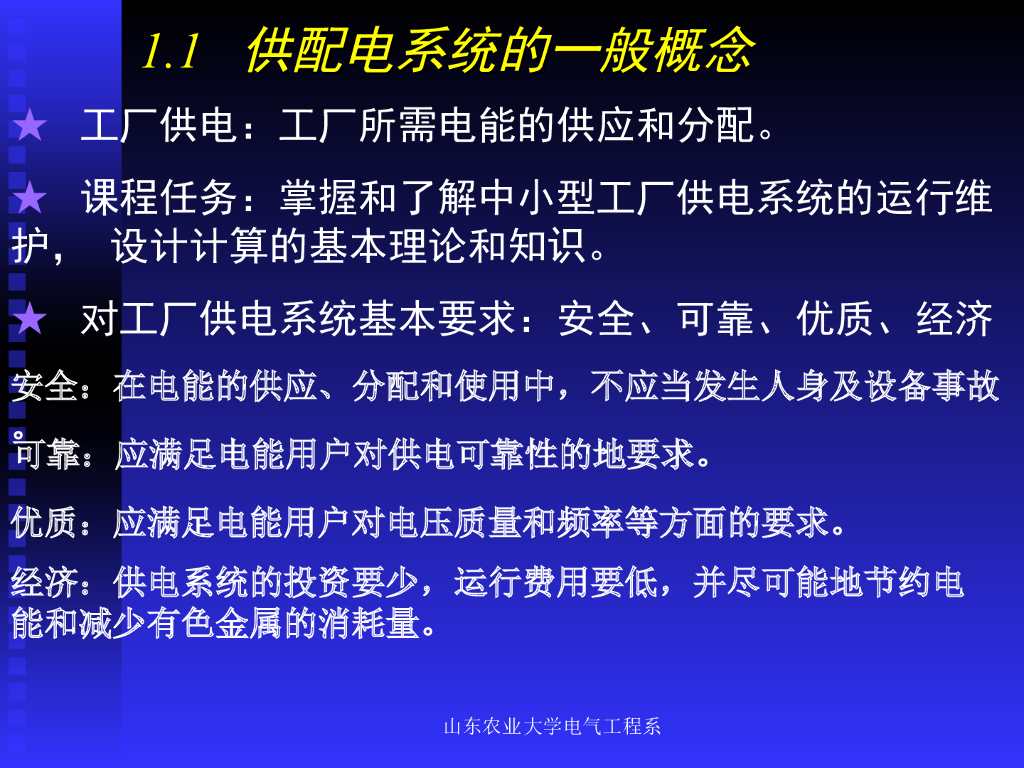 1.1　供配电系统的一般概念

★　工厂供电：工厂所需电能的供应和分配。

★　课程任务：掌握和了解中小型工厂供电系统的运行维护，　设计计算的基本理论和知识。

★　对工厂供电系统基本要求：安全、可靠、优质、经济

安全：在电能的供应、分配和使用中，不应当发生人身及设备事故。

可靠：应满足电能用户对供电可靠性的地要求。

优质：应满足电能用户对电压质量和频率等方面的要求。

经济：供电系统的投资要少，运行费用要低，并尽可能地节约电能和减少有色金属的消耗量。

山东农业大学电气工程系